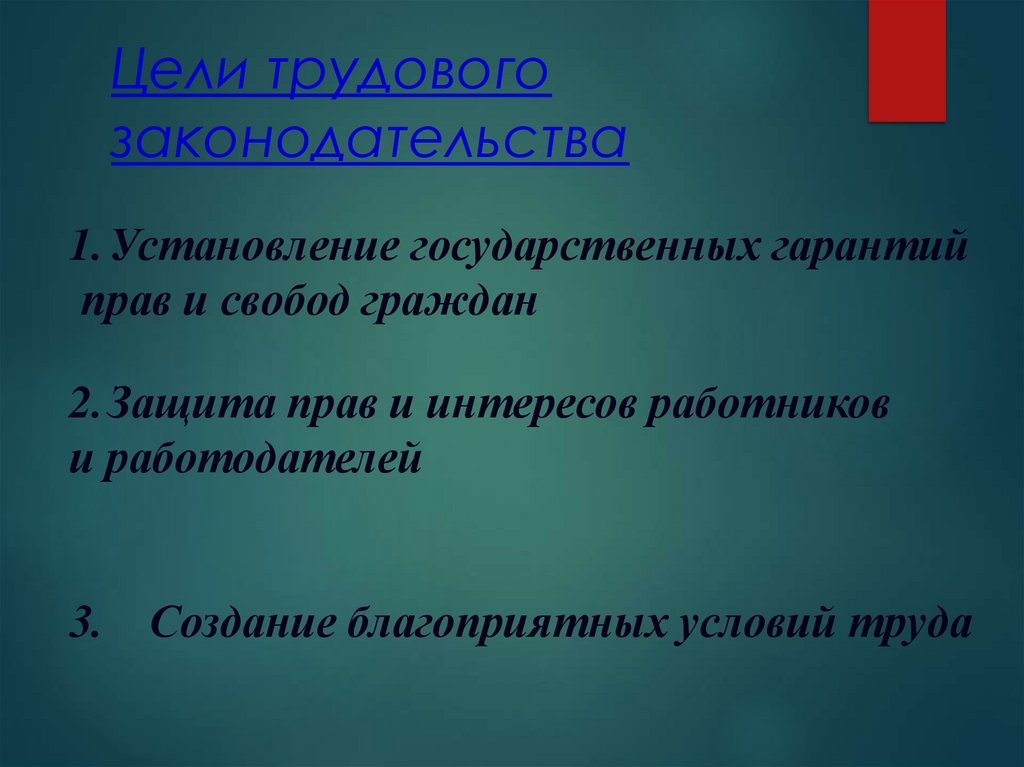 Цели трудового законодательства

1. Установление государственных гарантий прав и свобод граждан

2. Защита прав и интересов работников и работодателей

3. Создание благоприятных условий труда